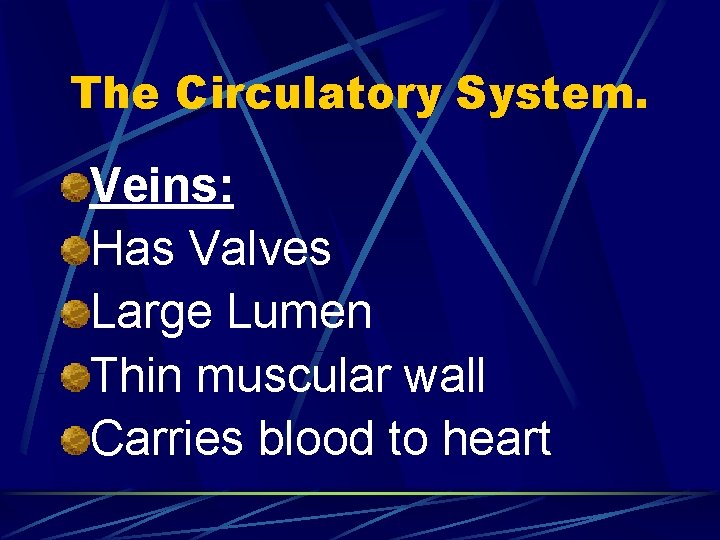 The Circulatory System.

Veins:
Has Valves
Large Lumen
Thin muscular wall
Carries blood to heart